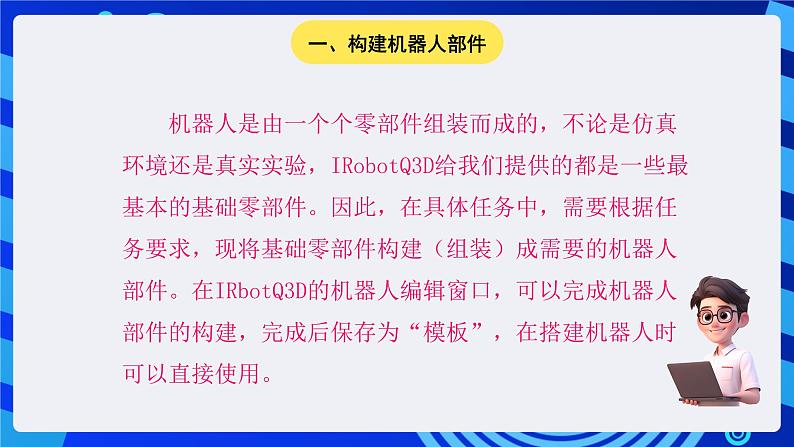 一、构建机器人部件

机器人是由一个个零部件组装而成的，不论是仿真环境还是真实实验，IRobotQ3D给我们提供的都是一些最基本的基础零部件。因此，在具体任务中，需要根据任务要求，现将基础零部件构建（组装）成需要的机器人部件。在IRbotQ3D的机器人编辑窗口，可以完成机器人部件的构建，完成后保存为“模板”，在搭建机器人时可以直接使用。